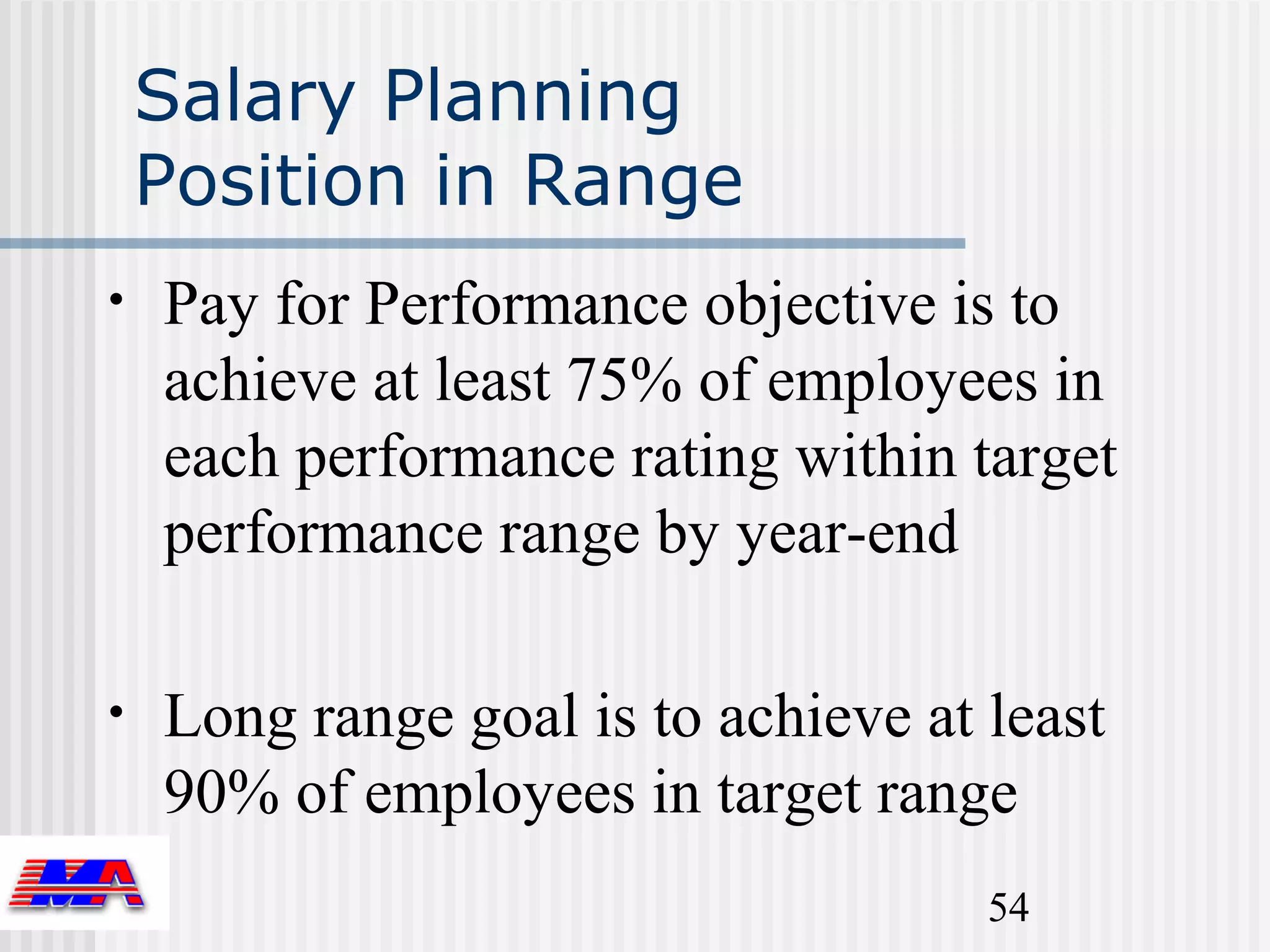 Salary Planning
Position in Range

• Pay for Performance objective is to achieve at least 75% of employees in each performance rating within target performance range by year-end

• Long range goal is to achieve at least 90% of employees in target range

MA

54